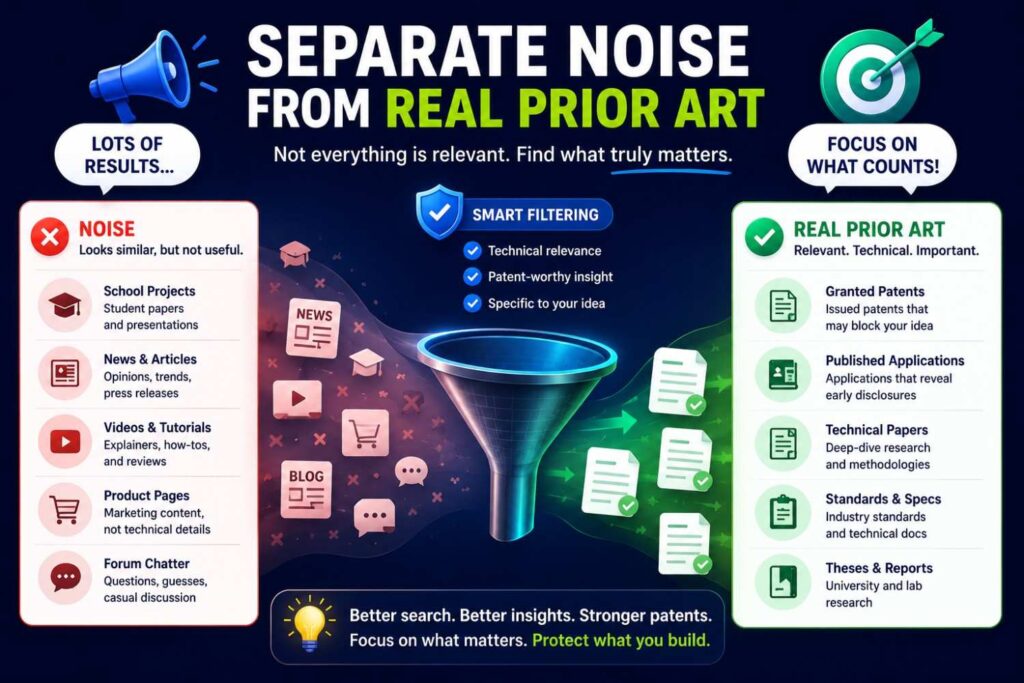 SEPARATE NOISE FROM REAL PRIOR ART

Not everything is relevant. Find what truly matters.

LOTS OF RESULTS...

FOCUS ON WHAT COUNTS!

NOISE
Looks similar, but not useful.

School Projects
Student papers and presentations

News & Articles
Opinions, trends, press releases

Videos & Tutorials
Explainers, how-tos, and reviews

Product Pages
Marketing content, not technical details

Forum Chatter
Questions, guesses, casual discussion

SMART FILTERING
Technical relevance
Patent-worthy insight
Specific to your idea

NEWS

BLOG

REAL PRIOR ART
Relevant. Technical. Important.

Granted Patents
Issued patents that may block your idea

Published Applications
Applications that reveal early disclosures

Technical Papers
Deep-dive research and methodologies

Standards & Specs
Industry standards and technical docs

Theses & Reports
University and lab research

Better search. Better insights. Stronger patents. Focus on what matters. Protect what you build.